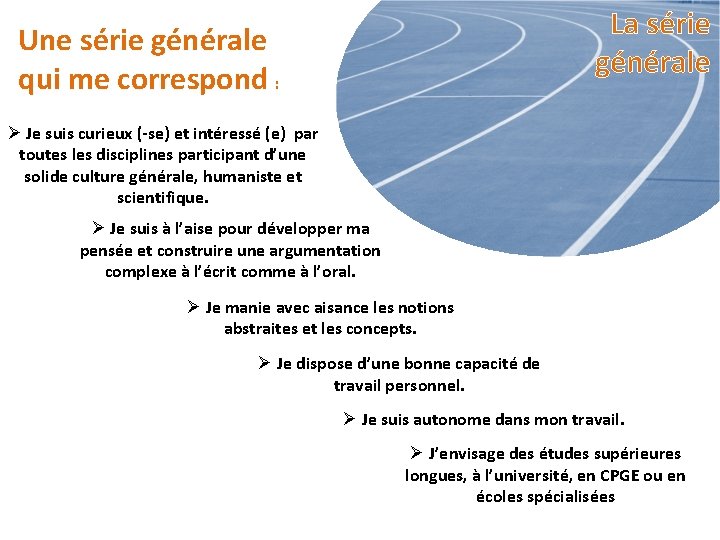 Une série générale qui me correspond :

La série générale

➢ Je suis curieux (-se) et intéressé (e) par toutes les disciplines participant d'une solide culture générale, humaniste et scientifique.

➢ Je suis à l'aise pour développer ma pensée et construire une argumentation complexe à l'écrit comme à l'oral.

➢ Je manie avec aisance les notions abstraites et les concepts.

➢ Je dispose d'une bonne capacité de travail personnel.

➢ Je suis autonome dans mon travail.

➢ J'envisage des études supérieures longues, à l'université, en CPGE ou en écoles spécialisées